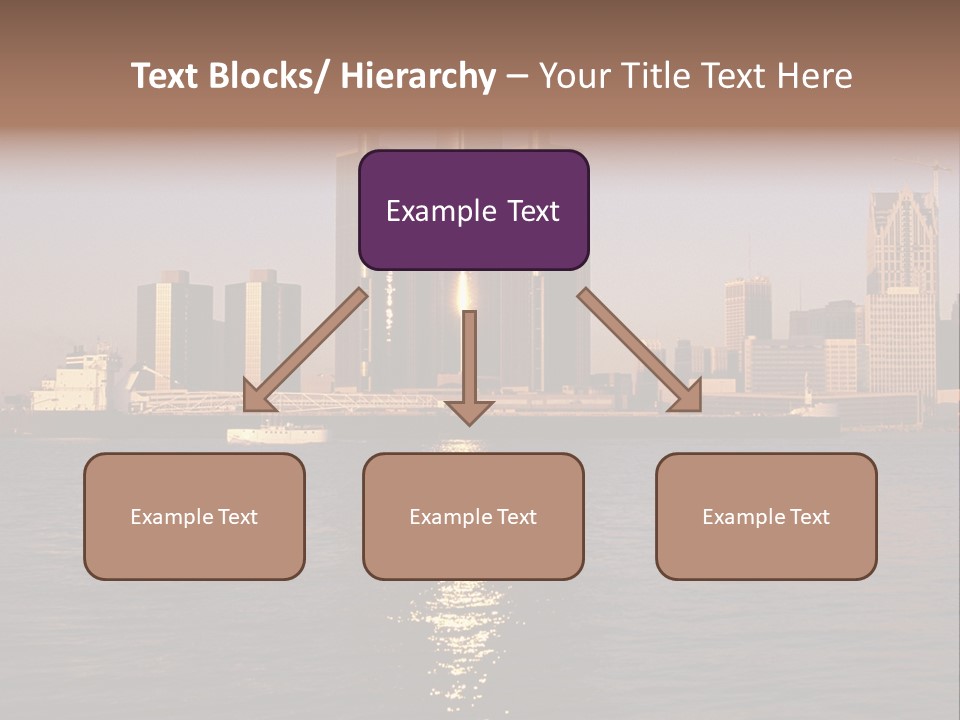 Text Blocks/ Hierarchy – Your Title Text Here

Example Text

Example Text

Example Text

Example Text